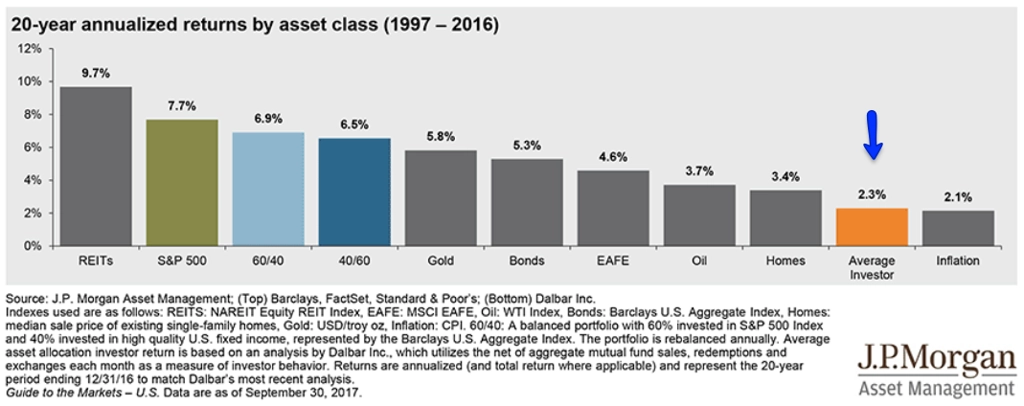 20-year annualized returns by asset class (1997 – 2016)

12%
10%
8%
6%
4%
2%
0%

9.7%
7.7%
6.9%
6.5%
5.8%
5.3%
4.6%
3.7%
3.4%
2.3%
2.1%

REITs
S&P 500
60/40
40/60
Gold
Bonds
EAFE
Oil
Homes
Average Investor
Inflation

Source: J.P. Morgan Asset Management; (Top) Barclays, FactSet, Standard & Poor's; (Bottom) Dalbar Inc.
Indexes used are as follows: REITS: NAREIT Equity REIT Index, EAFE: MSCI EAFE, Oil: WTI Index, Bonds: Barclays U.S. Aggregate Index, Homes: median sale price of existing single-family homes, Gold: USD/troy oz, Inflation: CPI. 60/40: A balanced portfolio with 60% invested in S&P 500 Index and 40% invested in high quality U.S. fixed income, represented by the Barclays U.S. Aggregate Index. The portfolio is rebalanced annually. Average asset allocation investor return is based on an analysis by Dalbar Inc., which utilizes the net of aggregate mutual fund sales, redemptions and exchanges each month as a measure of investor behavior. Returns are annualized (and total return where applicable) and represent the 20-year period ending 12/31/16 to match Dalbar's most recent analysis.
Guide to the Markets – U.S. Data are as of September 30, 2017.

J.P.Morgan
Asset Management